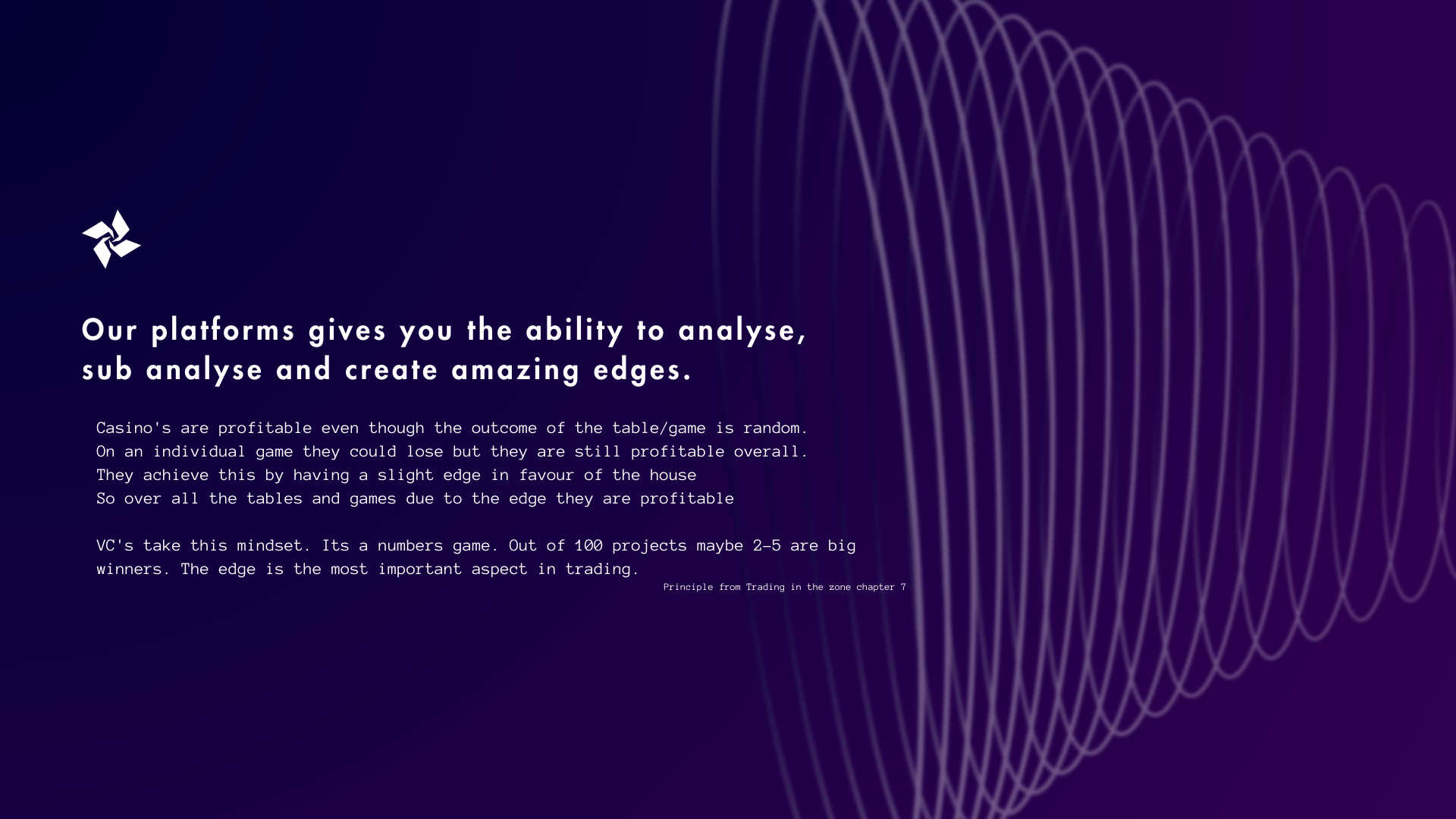 Our platforms gives you the ability to analyse, sub analyse and create amazing edges.

Casino's are profitable even though the outcome of the table/game is random.
On an individual game they could lose but they are still profitable overall.
They achieve this by having a slight edge in favour of the house
So over all the tables and games due to the edge they are profitable

VC's take this mindset. Its a numbers game. Out of 100 projects maybe 2-5 are big winners. The edge is the most important aspect in trading.

Principle from Trading in the zone chapter 7